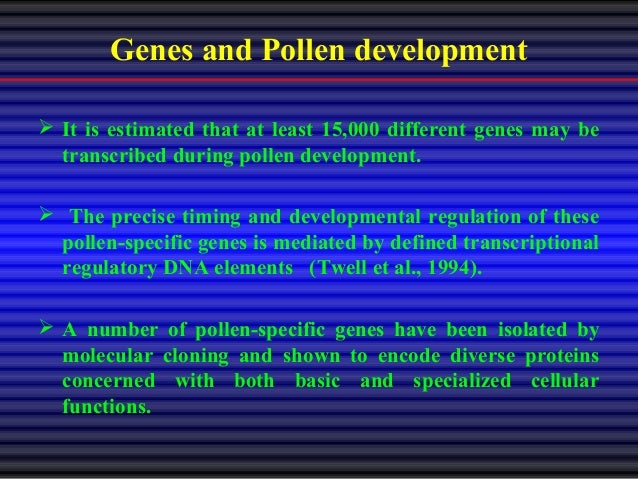 Genes and Pollen development

➢ It is estimated that at least 15,000 different genes may be transcribed during pollen development.

➢ The precise timing and developmental regulation of these pollen-specific genes is mediated by defined transcriptional regulatory DNA elements (Twell et al., 1994).

➢ A number of pollen-specific genes have been isolated by molecular cloning and shown to encode diverse proteins concerned with both basic and specialized cellular functions.